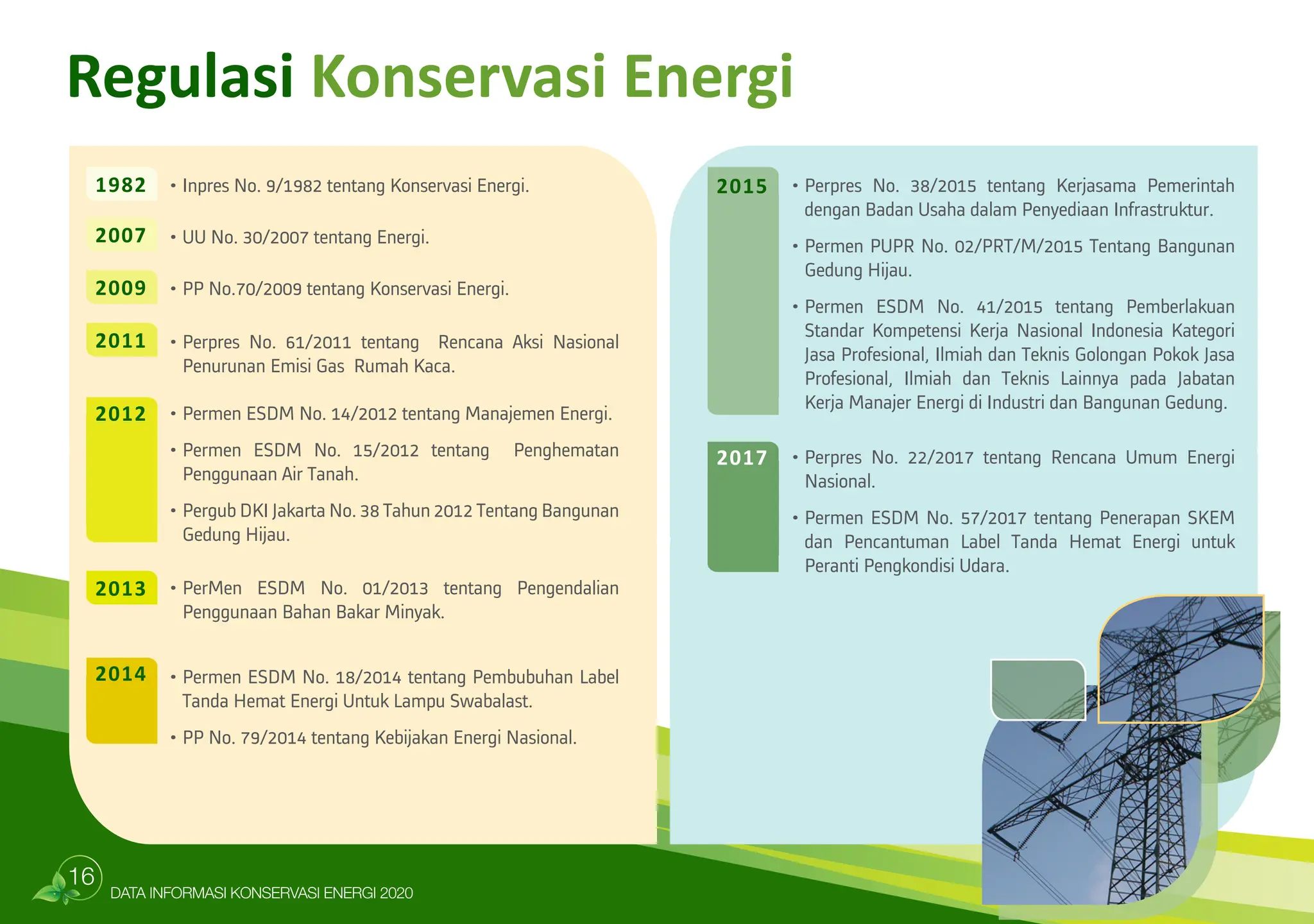 Regulasi Konservasi Energi

1982
• Inpres No. 9/1982 tentang Konservasi Energi.

2007
• UU No. 30/2007 tentang Energi.

2009
• PP No.70/2009 tentang Konservasi Energi.

2011
• Perpres No. 61/2011 tentang Rencana Aksi Nasional Penurunan Emisi Gas Rumah Kaca.

2012
• Permen ESDM No. 14/2012 tentang Manajemen Energi.
• Permen ESDM No. 15/2012 tentang Penghematan Penggunaan Air Tanah.
• Pergub DKI Jakarta No. 38 Tahun 2012 Tentang Bangunan Gedung Hijau.

2013
• PerMen ESDM No. 01/2013 tentang Pengendalian Penggunaan Bahan Bakar Minyak.

2014
• Permen ESDM No. 18/2014 tentang Pembubuhan Label Tanda Hemat Energi Untuk Lampu Swabalast.
• PP No. 79/2014 tentang Kebijakan Energi Nasional.

2015
• Perpres No. 38/2015 tentang Kerjasama Pemerintah dengan Badan Usaha dalam Penyediaan Infrastruktur.
• Permen PUPR No. 02/PRT/M/2015 Tentang Bangunan Gedung Hijau.
• Permen ESDM No. 41/2015 tentang Pemberlakuan Standar Kompetensi Kerja Nasional Indonesia Kategori Jasa Profesional, Ilmiah dan Teknis Golongan Pokok Jasa Profesional, Ilmiah dan Teknis Lainnya pada Jabatan Kerja Manajer Energi di Industri dan Bangunan Gedung.

2017
• Perpres No. 22/2017 tentang Rencana Umum Energi Nasional.
• Permen ESDM No. 57/2017 tentang Penerapan SKEM dan Pencantuman Label Tanda Hemat Energi untuk Peranti Pengkondisi Udara.

16
DATA INFORMASI KONSERVASI ENERGI 2020